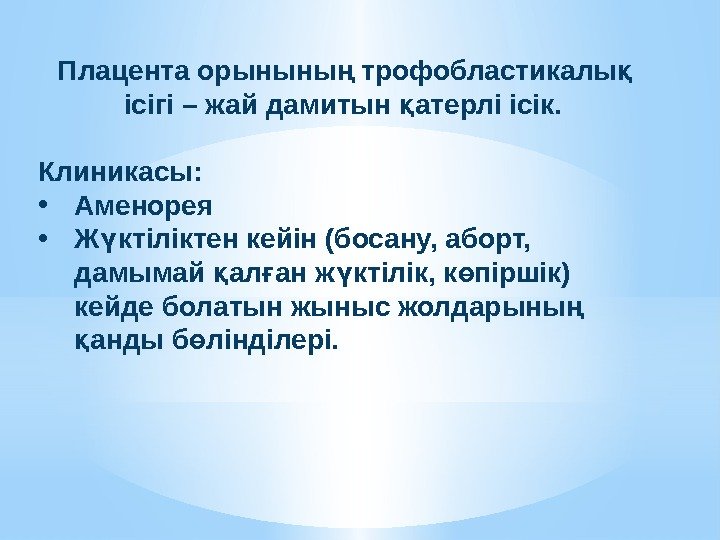 Плацента орынының трофобластикалық ісігі – жай дамитын қатерлі ісік.

Клиникасы:
• Аменорея
• Жүктіліктен кейін (босану, аборт, дамымай қалған жүктілік, көпіршік) кейде болатын жыныс жолдарының қанды бөлінділері.